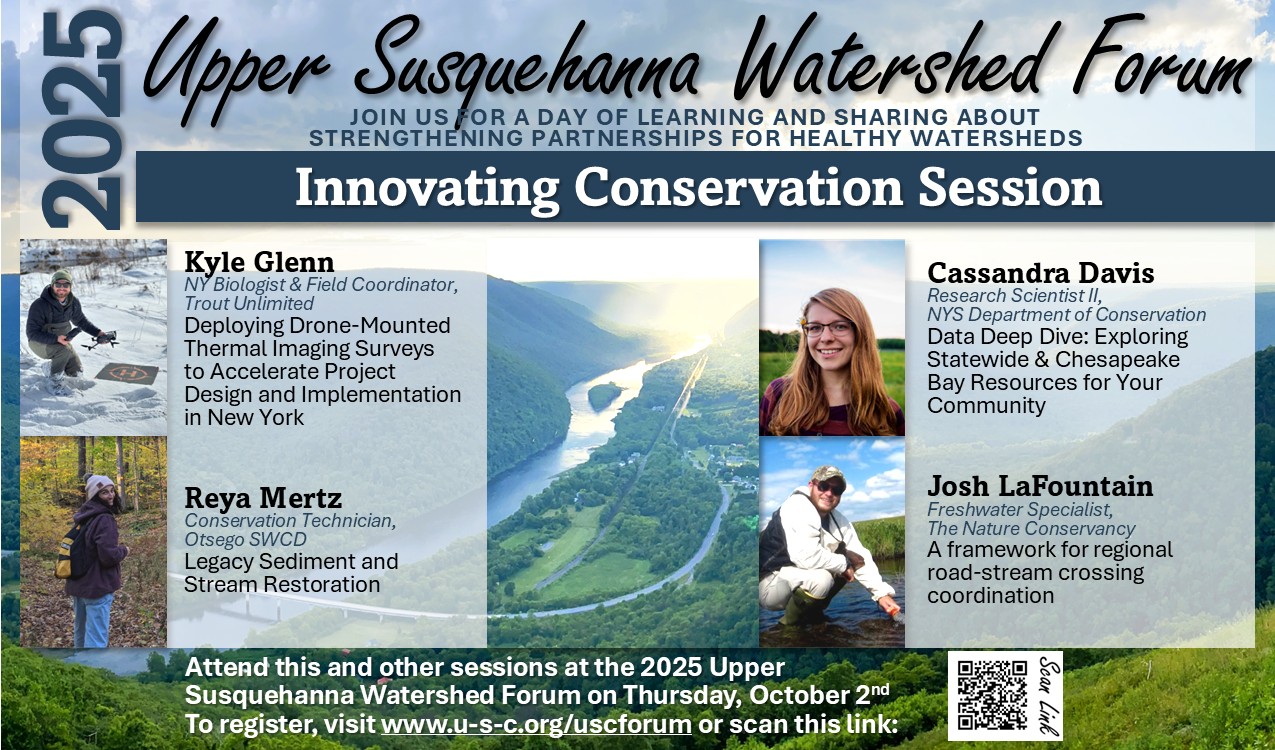 2025

Upper Susquehanna Watershed Forum

JOIN US FOR A DAY OF LEARNING AND SHARING ABOUT STRENGTHENING PARTNERSHIPS FOR HEALTHY WATERSHEDS

Innovating Conservation Session

Kyle Glenn
NY Biologist & Field Coordinator, Trout Unlimited
Deploying Drone-Mounted Thermal Imaging Surveys to Accelerate Project Design and Implementation in New York

Reya Mertz
Conservation Technician, Otsego SWCD
Legacy Sediment and Stream Restoration

Cassandra Davis
Research Scientist II, NYS Department of Conservation
Data Deep Dive: Exploring Statewide & Chesapeake Bay Resources for Your Community

Josh LaFountain
Freshwater Specialist, The Nature Conservancy
A framework for regional road-stream crossing coordination

Attend this and other sessions at the 2025 Upper Susquehanna Watershed Forum on Thursday, October 2$^{nd}$
To register, visit www.u-s-c.org/uscforum or scan this link:

Scan Link